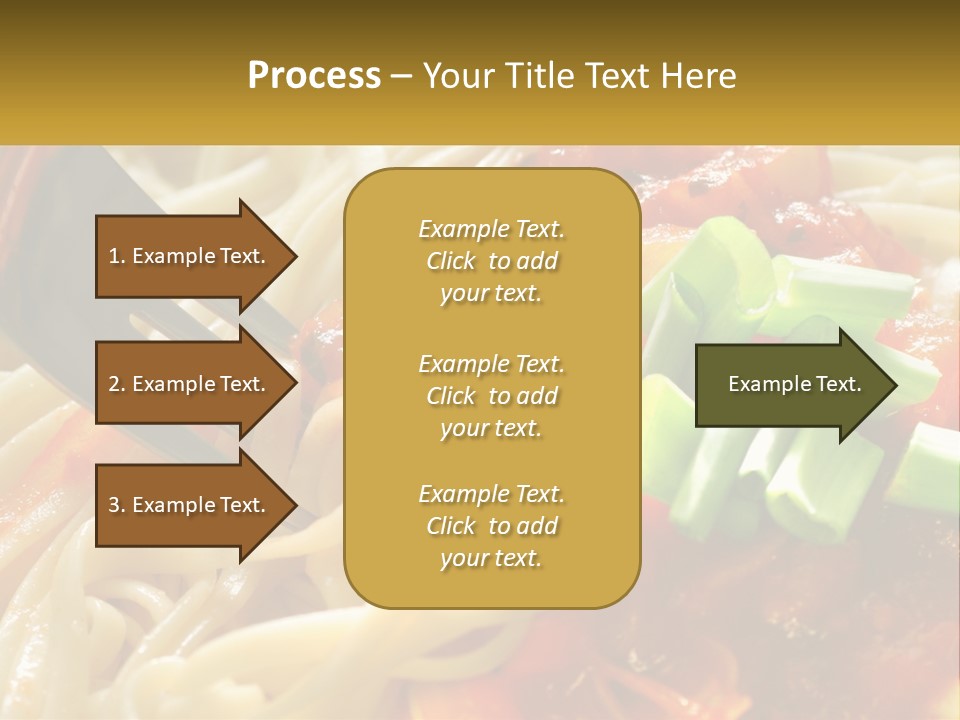 Process – Your Title Text Here

1. Example Text.

2. Example Text.

3. Example Text.

Example Text. Click to add your text.

Example Text. Click to add your text.

Example Text. Click to add your text.

Example Text.